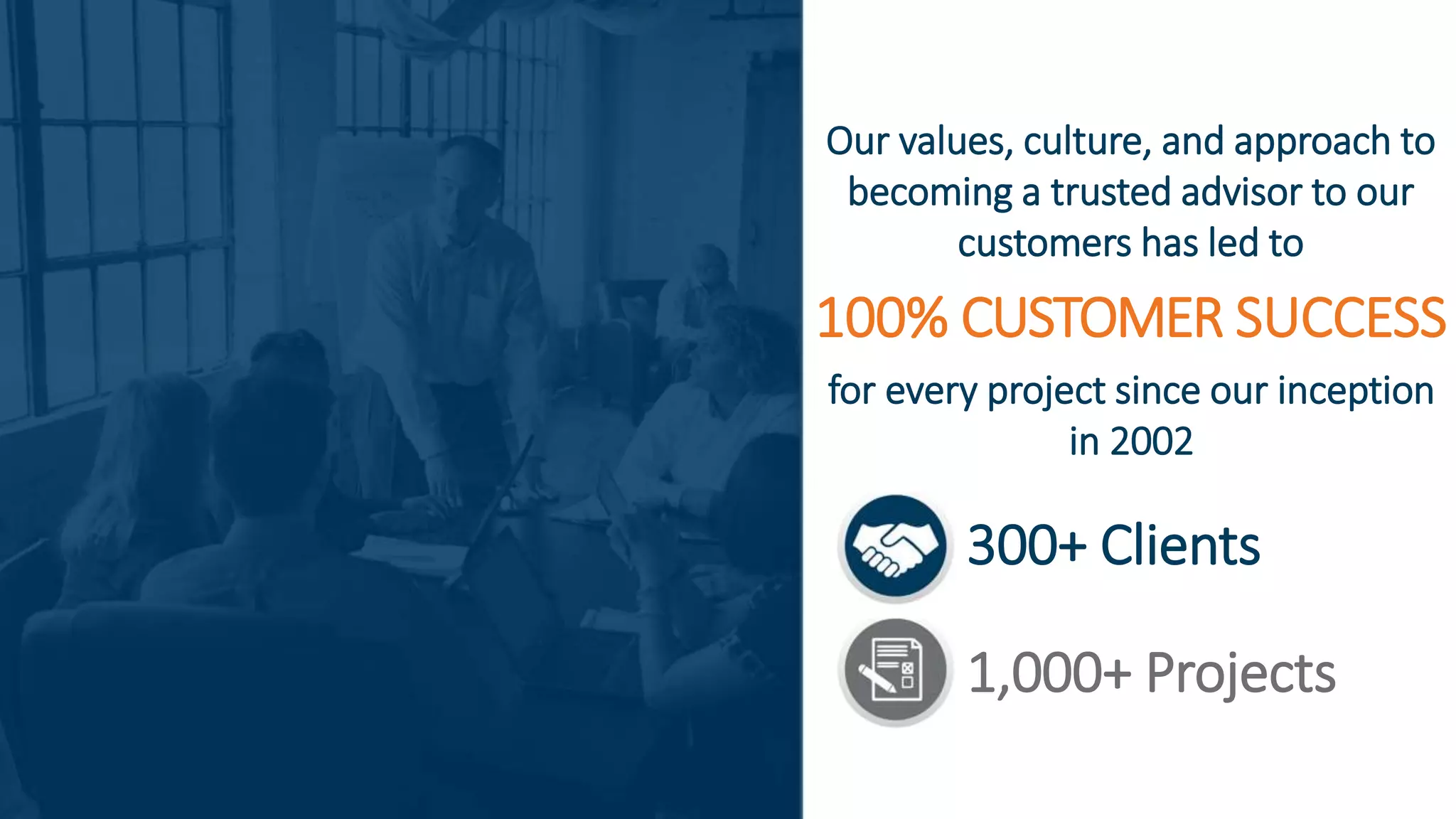 Our values, culture, and approach to becoming a trusted advisor to our customers has led to

100% CUSTOMER SUCCESS

for every project since our inception in 2002

300+ Clients

1,000+ Projects